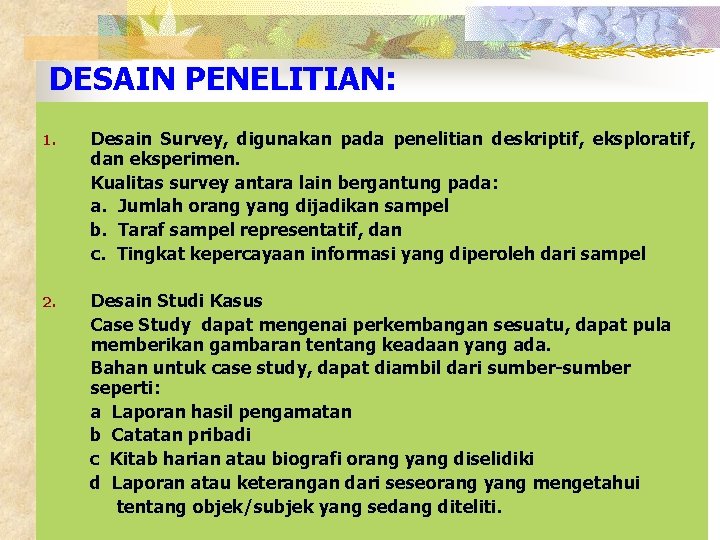 DESAIN PENELITIAN:

1. Desain Survey, digunakan pada penelitian deskriptif, eksploratif, dan eksperimen.
Kualitas survey antara lain bergantung pada:
a. Jumlah orang yang dijadikan sampel
b. Taraf sampel representatif, dan
c. Tingkat kepercayaan informasi yang diperoleh dari sampel

2. Desain Studi Kasus
Case Study dapat mengenai perkembangan sesuatu, dapat pula memberikan gambaran tentang keadaan yang ada.
Bahan untuk case study, dapat diambil dari sumber-sumber seperti:
a Laporan hasil pengamatan
b Catatan pribadi
c Kitab harian atau biografi orang yang diselidiki
d Laporan atau keterangan dari seseorang yang mengetahui tentang objek/subjek yang sedang diteliti.